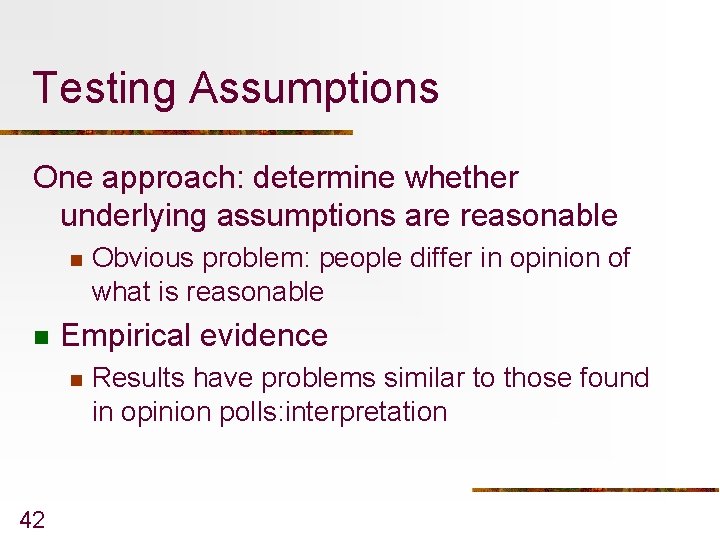 Testing Assumptions

One approach: determine whether underlying assumptions are reasonable

- Obvious problem: people differ in opinion of what is reasonable

- Empirical evidence
  - Results have problems similar to those found in opinion polls:interpretation

42